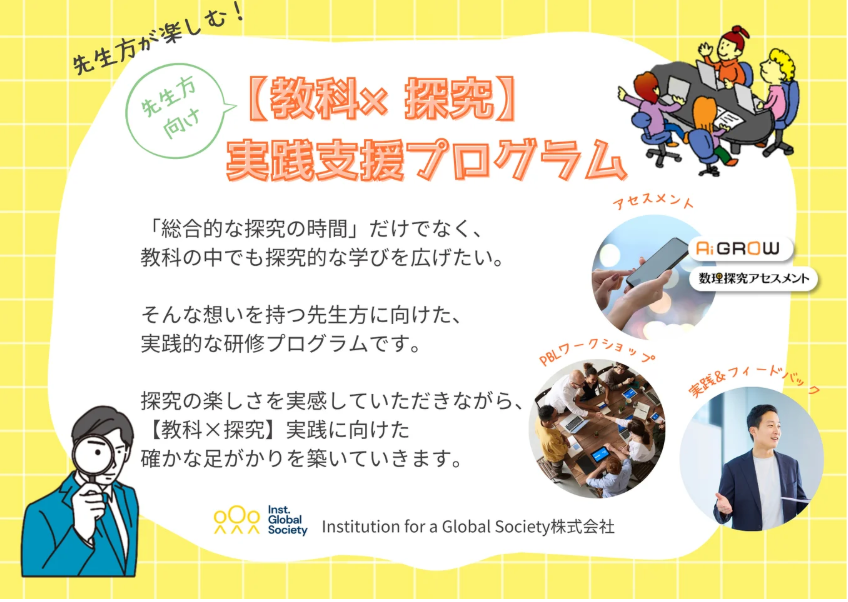 先生方が楽しむ！

先生方向け

【教科× 探究】
実践支援プログラム

「総合的な探究の時間」だけでなく、
教科の中でも探究的な学びを広げたい。

そんな想いを持つ先生方に向けた、
実践的な研修プログラムです。

探究の楽しさを実感していただきながら、
【教科×探究】実践に向けた
確かな足がかりを築いていきます。

アセスメント

AiGROW

数理探究アセスメント

PBLワークショップ

実践＆フィードバック

Inst. Global Society

Institution for a Global Society株式会社